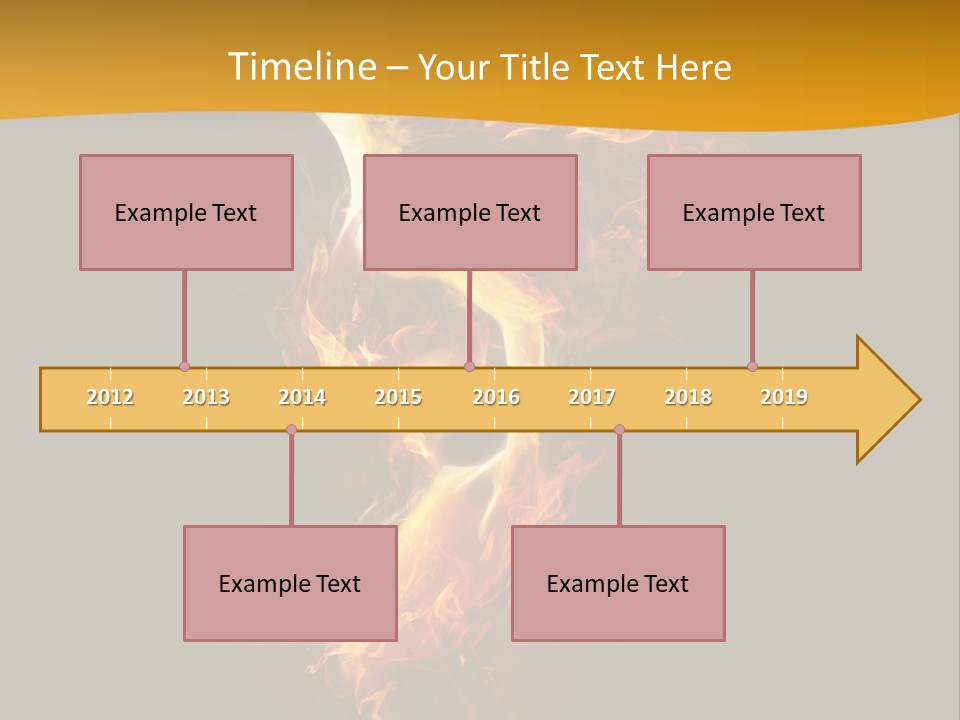 Timeline – Your Title Text Here

Example Text

Example Text

Example Text

2012 2013 2014 2015 2016 2017 2018 2019

Example Text

Example Text